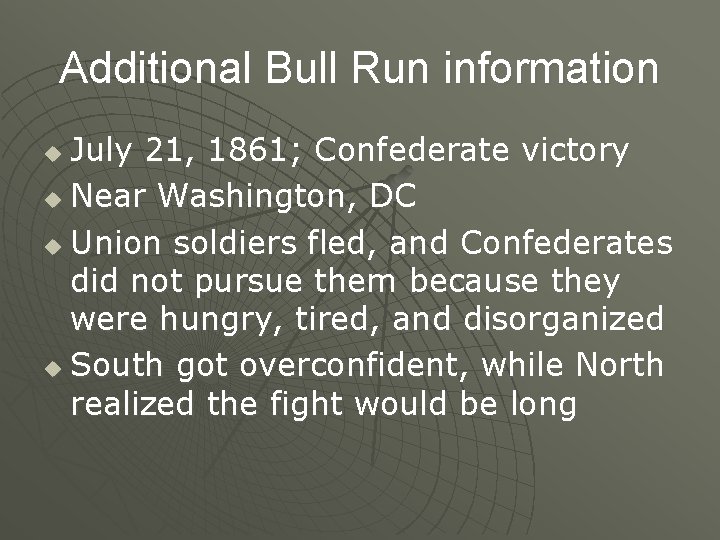 Additional Bull Run information

- July 21, 1861; Confederate victory
- Near Washington, DC
- Union soldiers fled, and Confederates did not pursue them because they were hungry, tired, and disorganized
- South got overconfident, while North realized the fight would be long